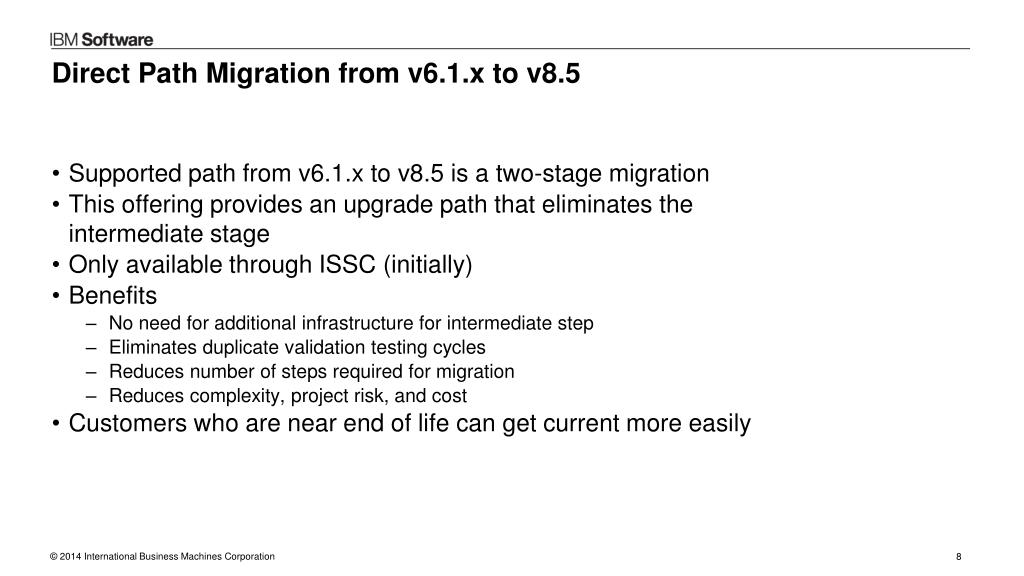 IBM Software

Direct Path Migration from v6.1.x to v8.5

• Supported path from v6.1.x to v8.5 is a two-stage migration
• This offering provides an upgrade path that eliminates the intermediate stage
• Only available through ISSC (initially)
• Benefits
– No need for additional infrastructure for intermediate step
– Eliminates duplicate validation testing cycles
– Reduces number of steps required for migration
– Reduces complexity, project risk, and cost
• Customers who are near end of life can get current more easily

© 2014 International Business Machines Corporation

8